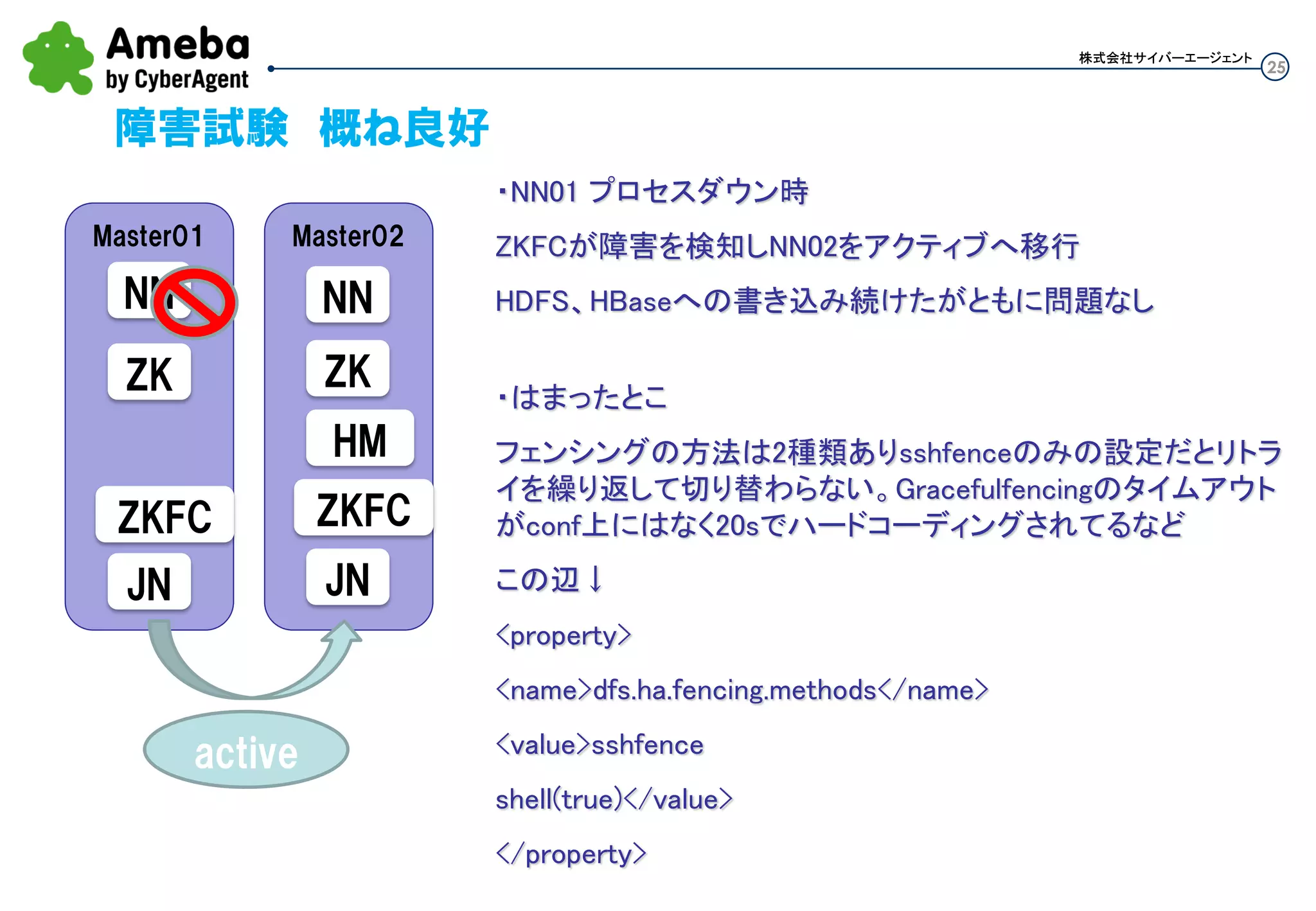 Ameba
by CyberAgent

株式会社サイバーエージェント 25

障害試験　概ね良好

Master01
NN
ZK
ZKFC
JN

Master02
NN
ZK
HM
ZKFC
JN

active

・NN01 プロセスダウン時

ZKFCが障害を検知しNN02をアクティブへ移行

HDFS、HBaseへの書き込み続けたがともに問題なし

・はまったとこ

フェンシングの方法は2種類ありsshfenceのみの設定だとリトライを繰り返して切り替わらない。Gracefulfencingのタイムアウトがconf上にはなく20sでハードコーディングされてるなど

この辺↓

<property>

<name>dfs.ha.fencing.methods</name>

<value>sshfence

shell(true)</value>

</property>